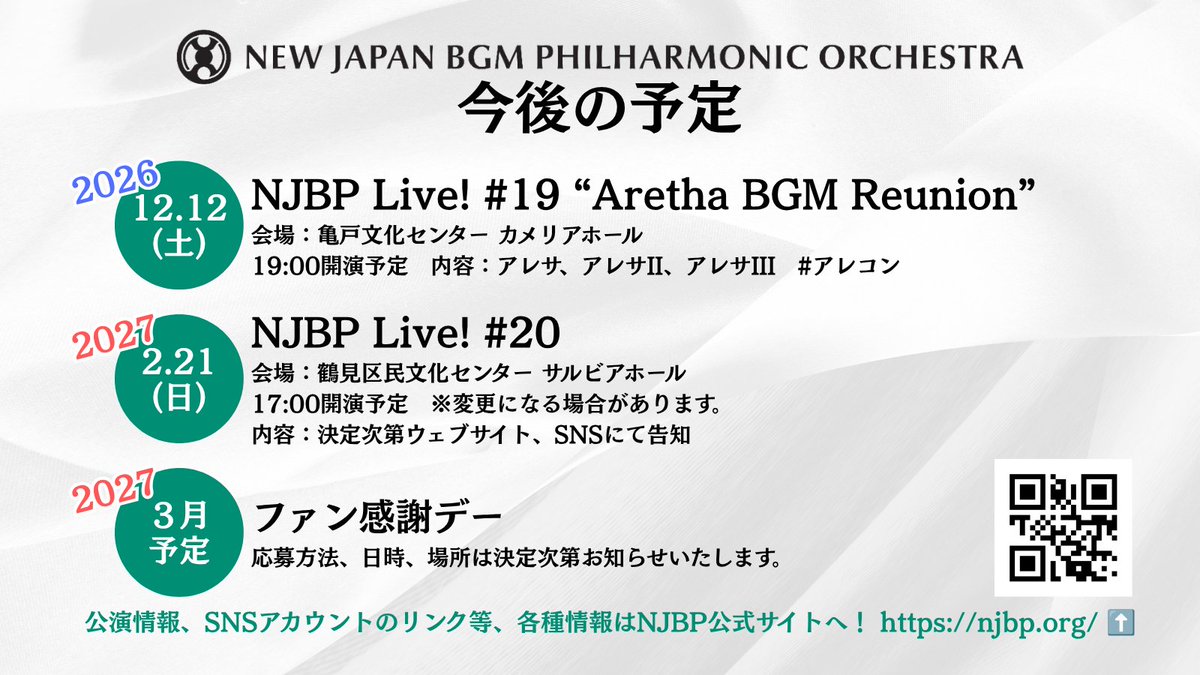 NEW JAPAN BGM PHILHARMONIC ORCHESTRA
今後の予定

2026
12.12
(土)
NJBP Live! #19 “Aretha BGM Reunion”
会場：亀戸文化センター カメリアホール
19:00開演予定　内容：アレサ、アレサII、アレサIII　#アレコン

2027
2.21
(日)
NJBP Live! #20
会場：鶴見区民文化センター サルビアホール
17:00開演予定　※変更になる場合があります。
内容：決定次第ウェブサイト、SNSにて告知

2027
3月
予定
ファン感謝デー
応募方法、日時、場所は決定次第お知らせいたします。

公演情報、SNSアカウントのリンク等、各種情報はNJBP公式サイトへ！ https://njbp.org/ ⬆️